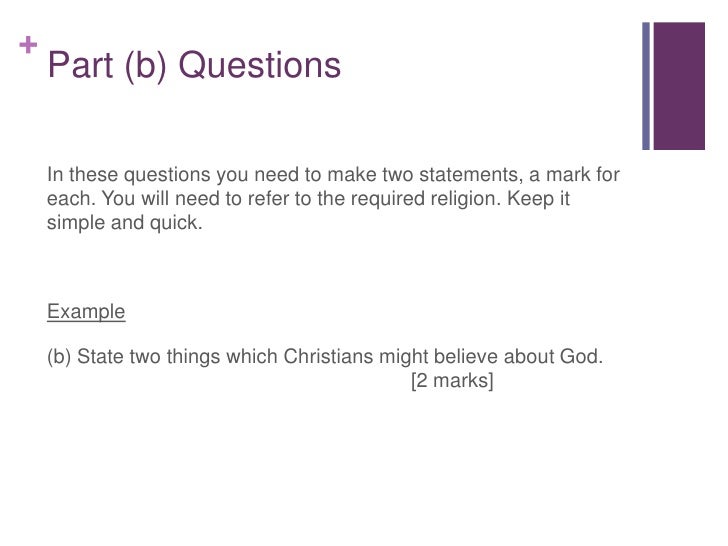 +
Part (b) Questions

In these questions you need to make two statements, a mark for each. You will need to refer to the required religion. Keep it simple and quick.

Example

(b) State two things which Christians might believe about God.
[2 marks]